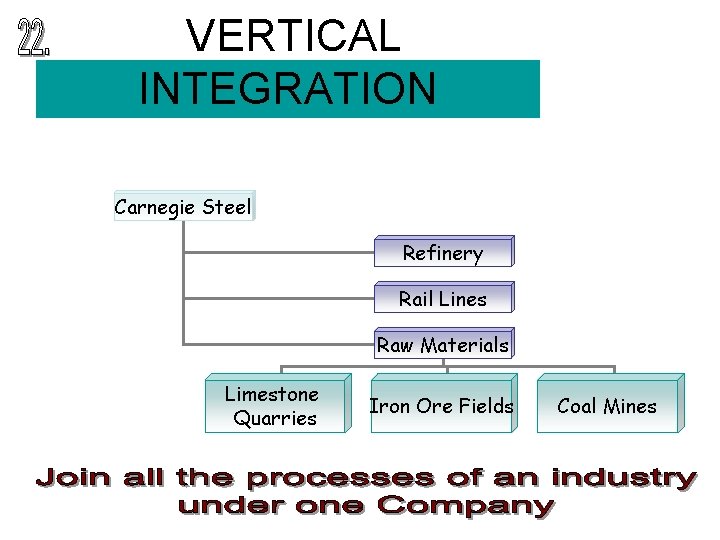 22.

VERTICAL INTEGRATION

Carnegie Steel

Refinery

Rail Lines

Raw Materials

Limestone Quarries

Iron Ore Fields

Coal Mines

Join all the processes of an industry under one Company